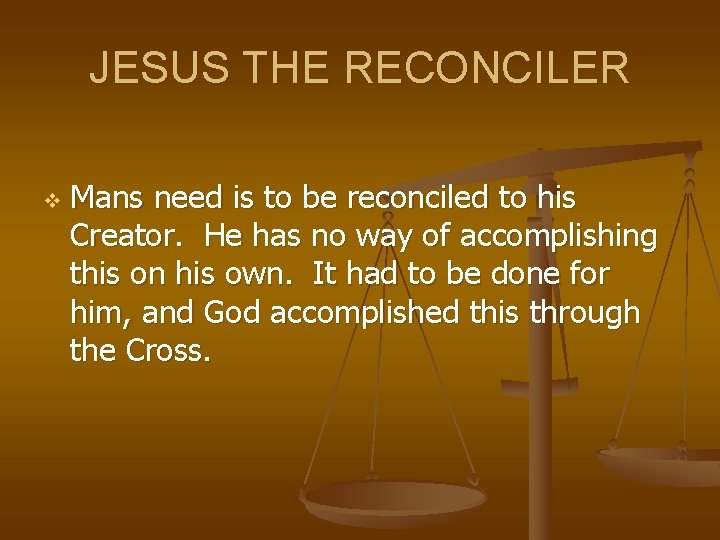 JESUS THE RECONCILER

Mans need is to be reconciled to his Creator. He has no way of accomplishing this on his own. It had to be done for him, and God accomplished this through the Cross.